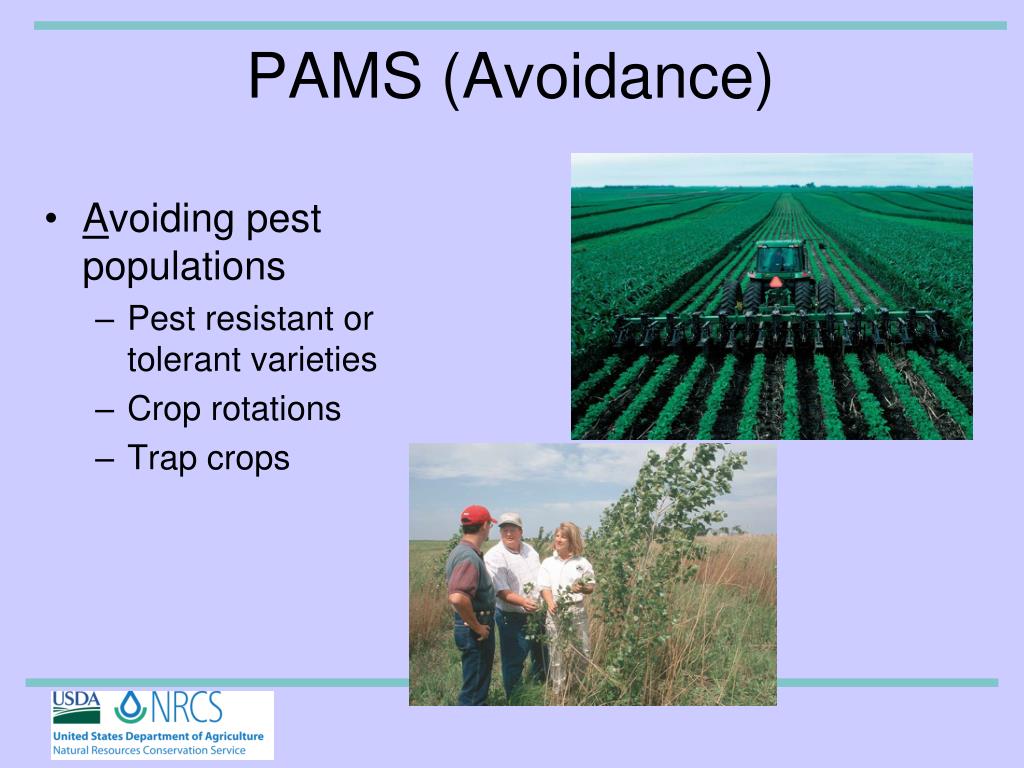 PAMS (Avoidance)

• Avoiding pest populations
– Pest resistant or tolerant varieties
– Crop rotations
– Trap crops

USDA NRCS
United States Department of Agriculture
Natural Resources Conservation Service